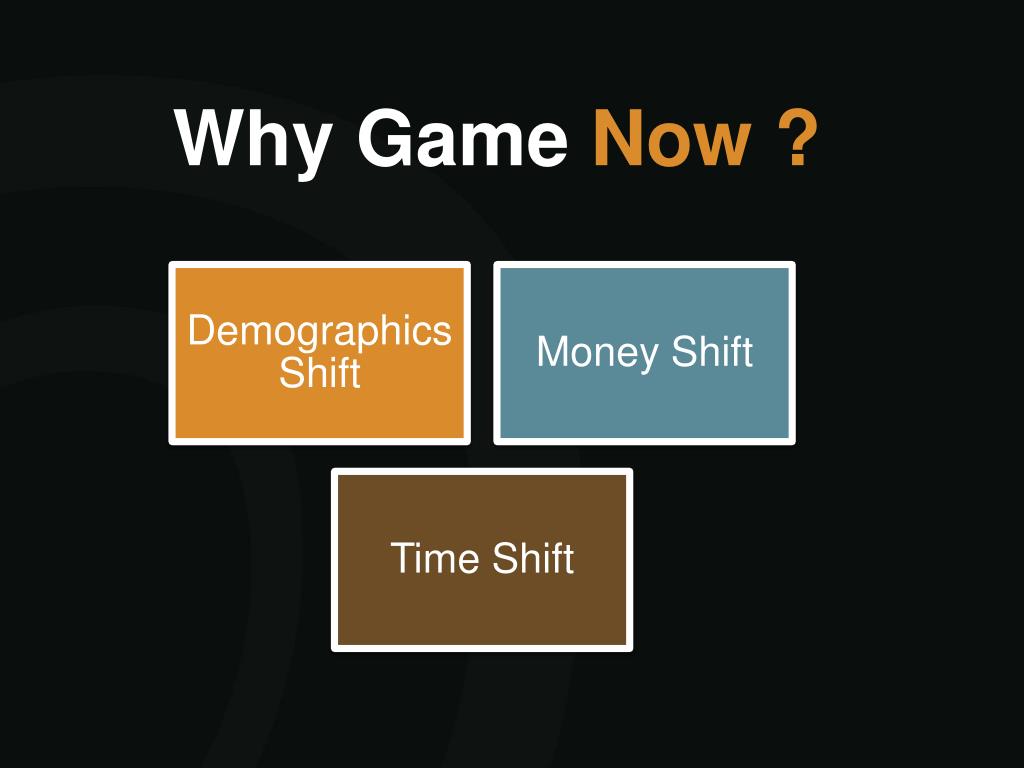 Why Game Now ?

Demographics Shift

Money Shift

Time Shift